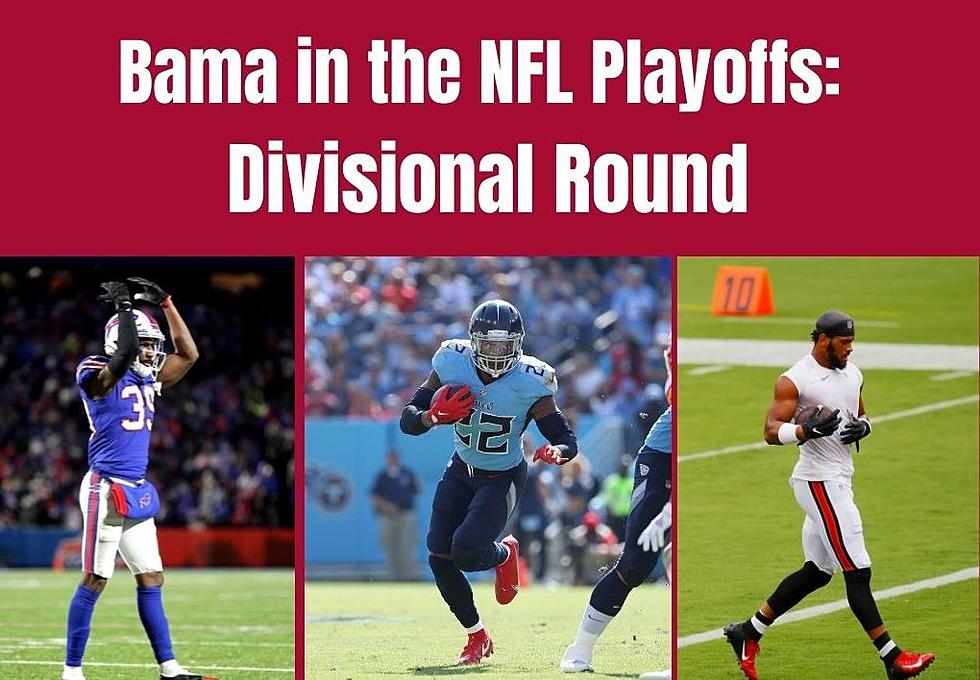 Bama in the NFL Playoffs: Divisional Round

39

22

10